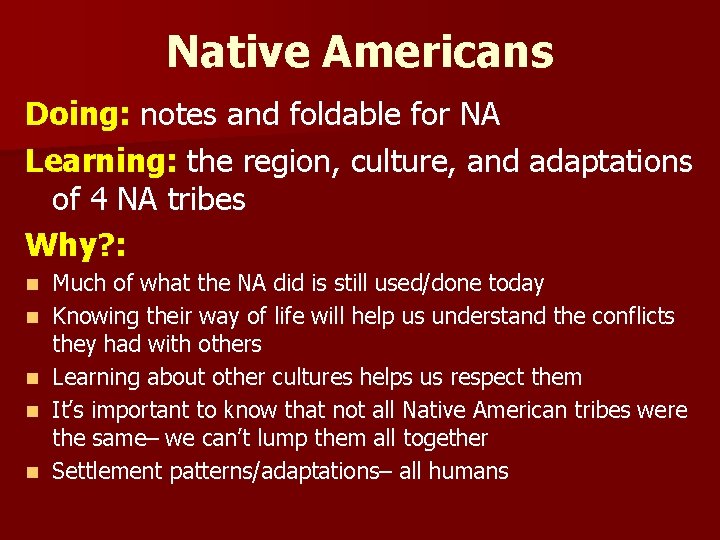 Native Americans

Doing: notes and foldable for NA

Learning: the region, culture, and adaptations of 4 NA tribes

Why?:

- Much of what the NA did is still used/done today
- Knowing their way of life will help us understand the conflicts they had with others
- Learning about other cultures helps us respect them
- It's important to know that not all Native American tribes were the same– we can't lump them all together
- Settlement patterns/adaptations– all humans